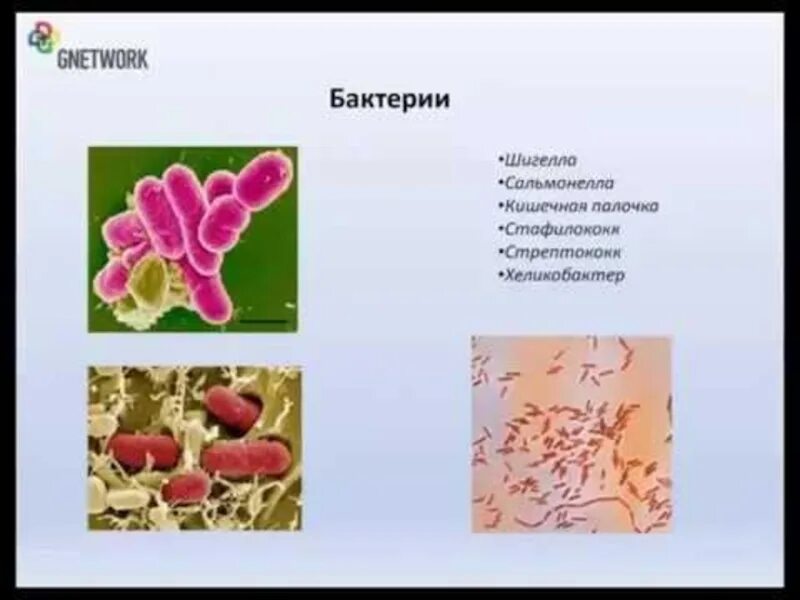 GNETWORK

Бактерии

•Шигелла
•Сальмонелла
•Кишечная палочка
•Стафилококк
•Стрептококк
•Хеликобактер